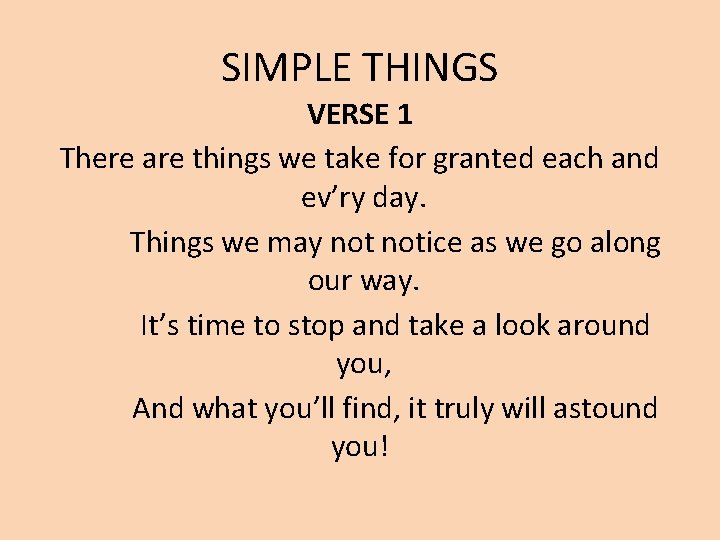 SIMPLE THINGS

VERSE 1

There are things we take for granted each and ev’ry day.

Things we may not notice as we go along our way.

It’s time to stop and take a look around you,

And what you’ll find, it truly will astound you!